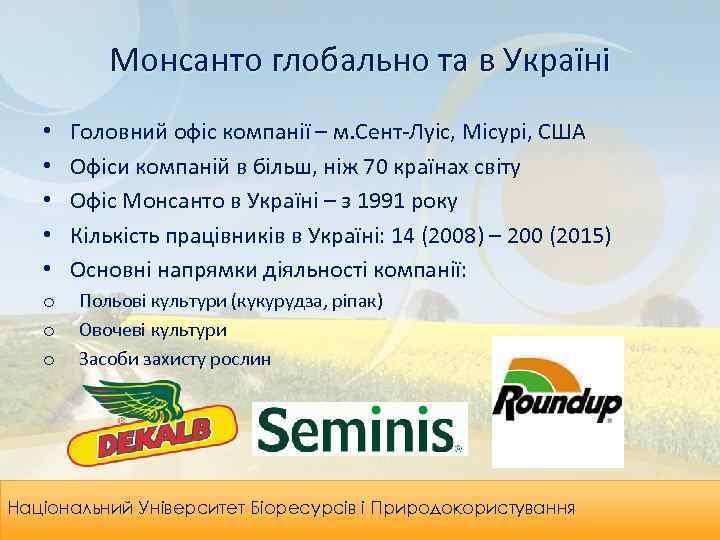 Монсанто глобально та в Україні

• Головний офіс компанії – м.Сент-Луіс, Місурі, США
• Офіси компаній в більш, ніж 70 країнах світу
• Офіс Монсанто в Україні – з 1991 року
• Кількість працівників в Україні: 14 (2008) – 200 (2015)
• Основні напрямки діяльності компанії:
o Польові культури (кукурудза, ріпак)
o Овочеві культури
o Засоби захисту рослин

DEKALB

Seminis

Roundup

Національний Університет Біоресурсів і Природокористування